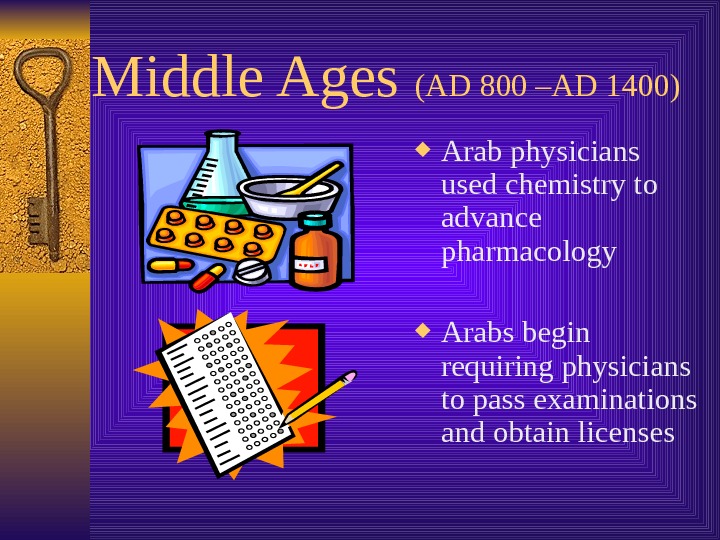 Middle Ages (AD 800 –AD 1400)

◆ Arab physicians used chemistry to advance pharmacology

◆ Arabs begin requiring physicians to pass examinations and obtain licenses